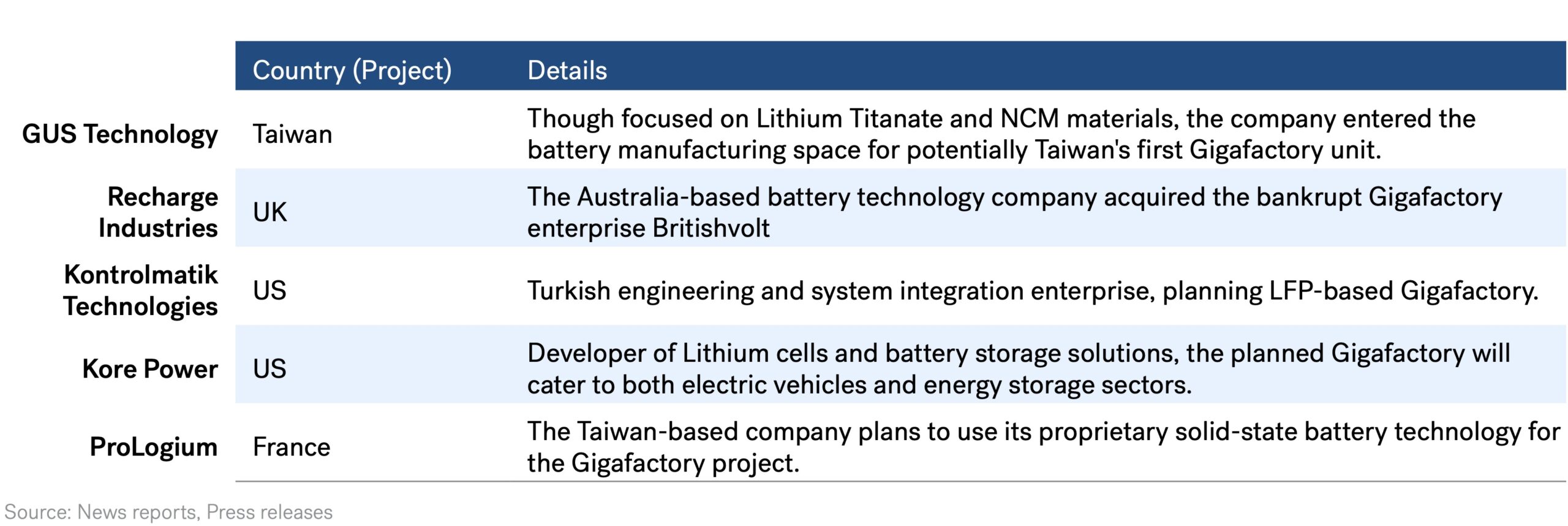 | | Country (Project) | Details |
|---|---|---|
| GUS Technology | Taiwan | Though focused on Lithium Titanate and NCM materials, the company entered the battery manufacturing space for potentially Taiwan's first Gigafactory unit. |
| Recharge Industries | UK | The Australia-based battery technology company acquired the bankrupt Gigafactory enterprise Britishvolt |
| Kontrolmatik Technologies | US | Turkish engineering and system integration enterprise, planning LFP-based Gigafactory. |
| Kore Power | US | Developer of Lithium cells and battery storage solutions, the planned Gigafactory will cater to both electric vehicles and energy storage sectors. |
| ProLogium | France | The Taiwan-based company plans to use its proprietary solid-state battery technology for the Gigafactory project. |

Source: News reports, Press releases